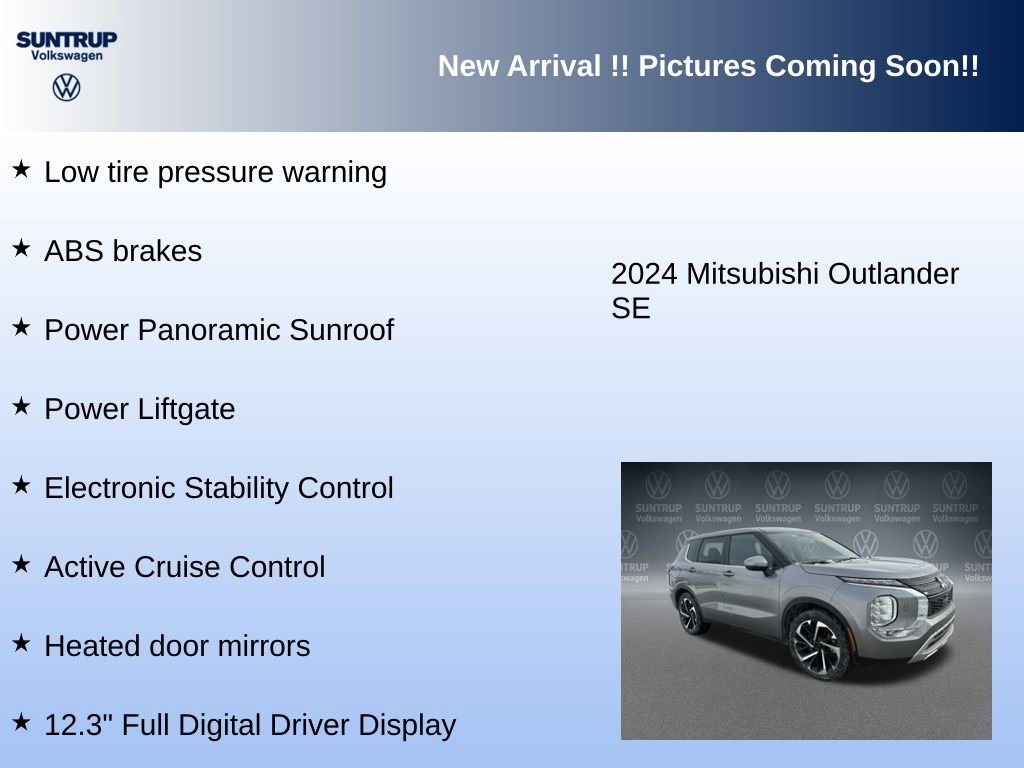 SUNTRUP
Volkswagen

New Arrival !! Pictures Coming Soon!!

★ Low tire pressure warning

★ ABS brakes

★ Power Panoramic Sunroof

★ Power Liftgate

★ Electronic Stability Control

★ Active Cruise Control

★ Heated door mirrors

★ 12.3" Full Digital Driver Display

2024 Mitsubishi Outlander SE

SUNTRUP Volkswagen SUNTRUP Volkswagen SUNTRUP Volkswagen SUNTRUP Volkswagen SUNTRUP Volkswagen SUNTRUP Volkswagen